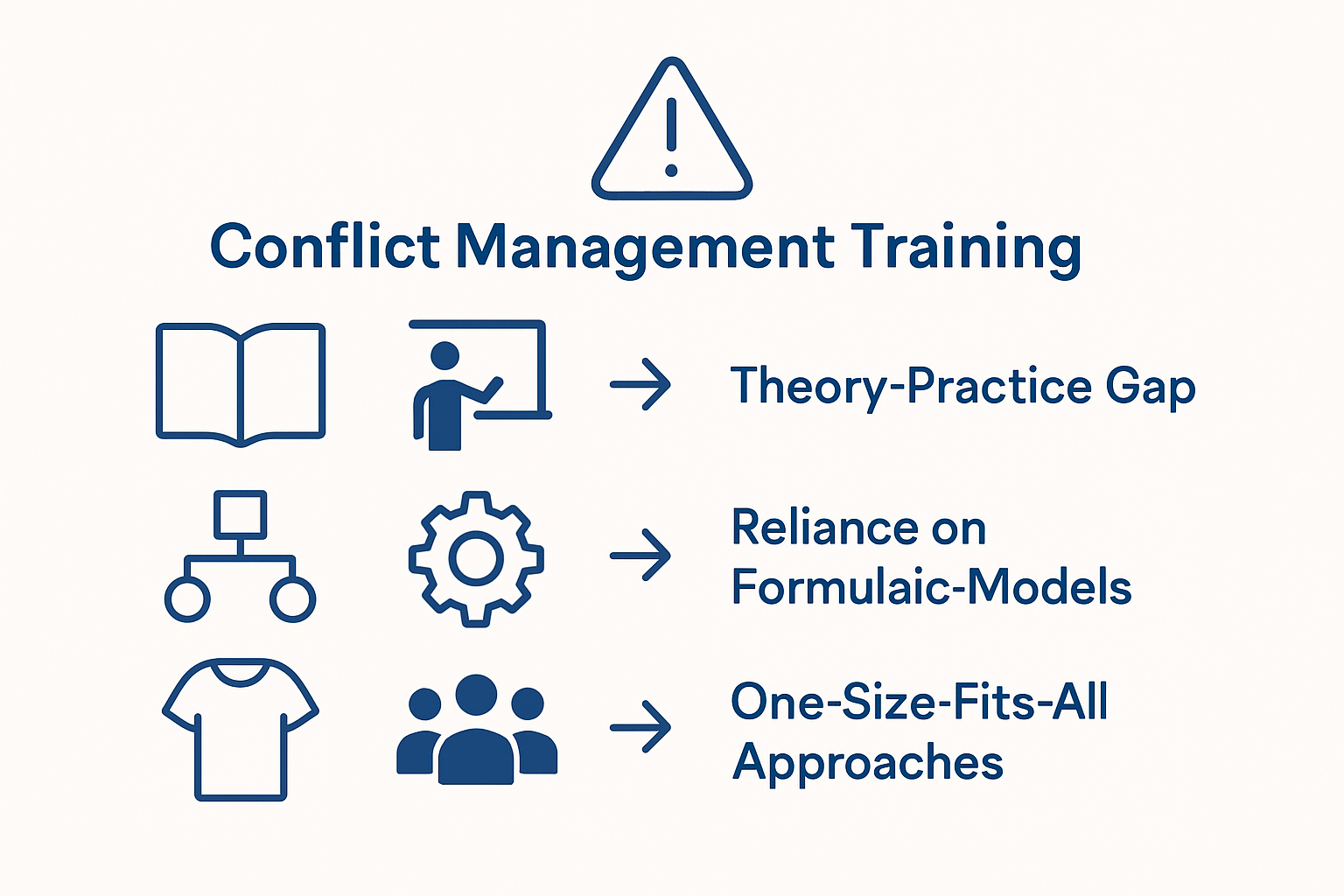 Conflict Management Training

→ Theory-Practice Gap

→ Reliance on Formulaic-Models

→ One-Size-Fits-All Approaches